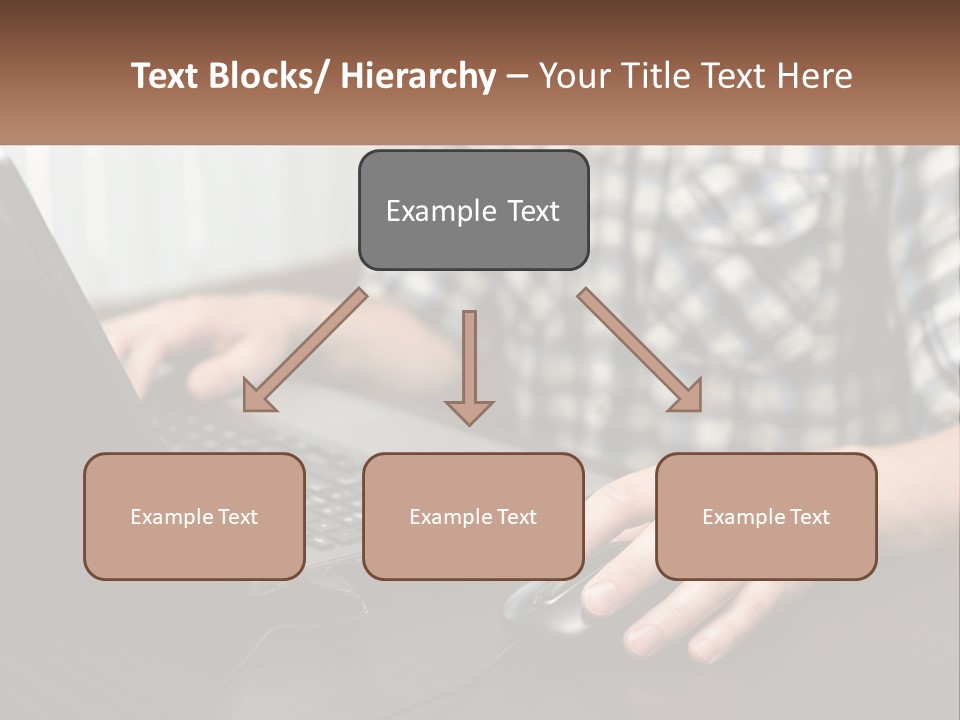 Text Blocks/ Hierarchy – Your Title Text Here

Example Text

Example Text

Example Text

Example Text